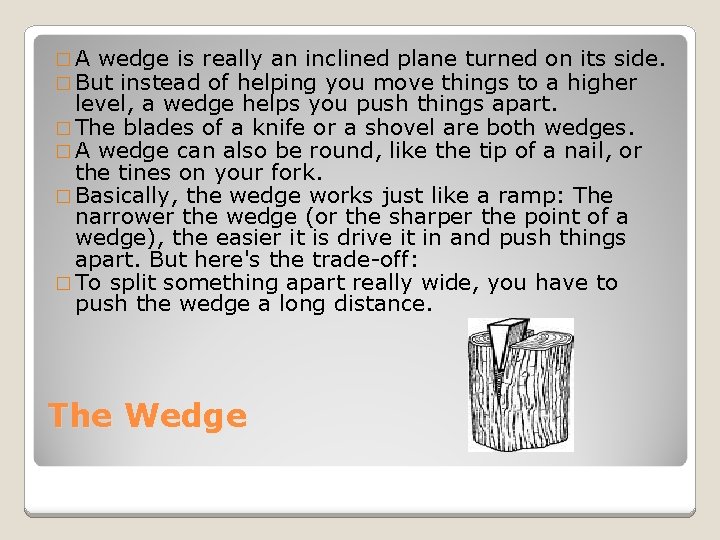 □ A wedge is really an inclined plane turned on its side.
□ But instead of helping you move things to a higher level, a wedge helps you push things apart.
□ The blades of a knife or a shovel are both wedges.
□ A wedge can also be round, like the tip of a nail, or the tines on your fork.
□ Basically, the wedge works just like a ramp: The narrower the wedge (or the sharper the point of a wedge), the easier it is drive it in and push things apart. But here's the trade-off:
□ To split something apart really wide, you have to push the wedge a long distance.

The Wedge